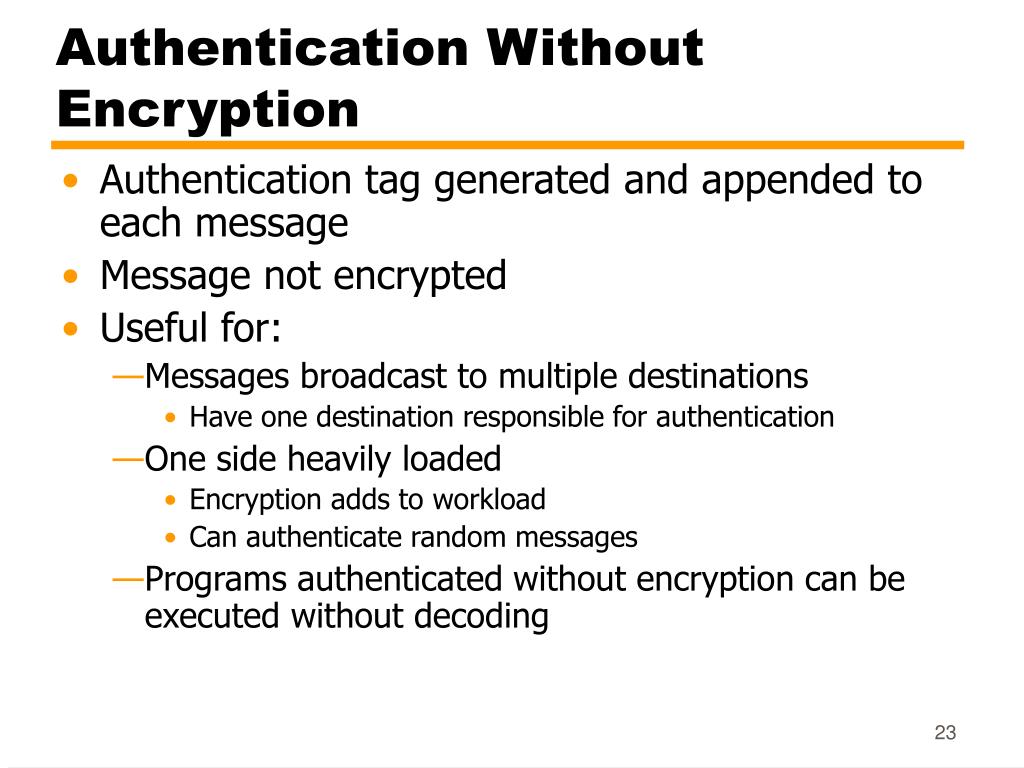 Authentication Without Encryption

• Authentication tag generated and appended to each message
• Message not encrypted
• Useful for:
—Messages broadcast to multiple destinations
• Have one destination responsible for authentication
—One side heavily loaded
• Encryption adds to workload
• Can authenticate random messages
—Programs authenticated without encryption can be executed without decoding

23